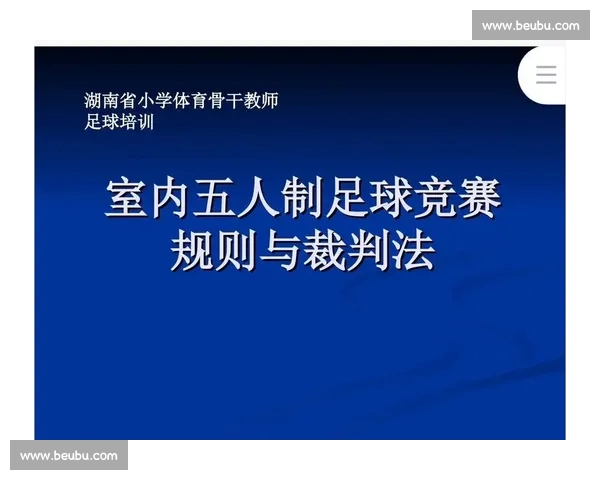 www.beubu.com

湖南省小学体育骨干教师
足球培训

室内五人制足球竞赛规则与裁判法

www.beubu.com